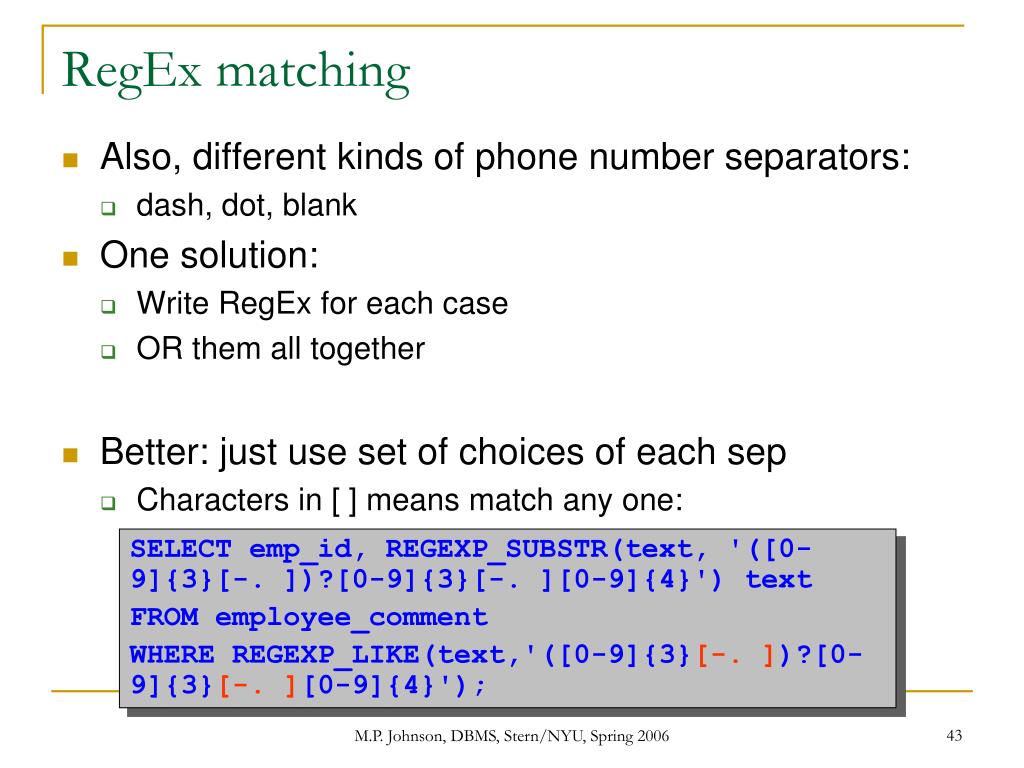 RegEx matching

Also, different kinds of phone number separators:

dash, dot, blank

One solution:

Write RegEx for each case

OR them all together

Better: just use set of choices of each sep

Characters in [ ] means match any one:

SELECT emp_id, REGEXP_SUBSTR(text, '([0-9]{3}[-. ])?[0-9]{3}[-. ][0-9]{4}') text
FROM employee_comment
WHERE REGEXP_LIKE(text,'([0-9]{3}[-. ])?[0-9]{3}[-. ][0-9]{4}');

M.P. Johnson, DBMS, Stern/NYU, Spring 2006

43